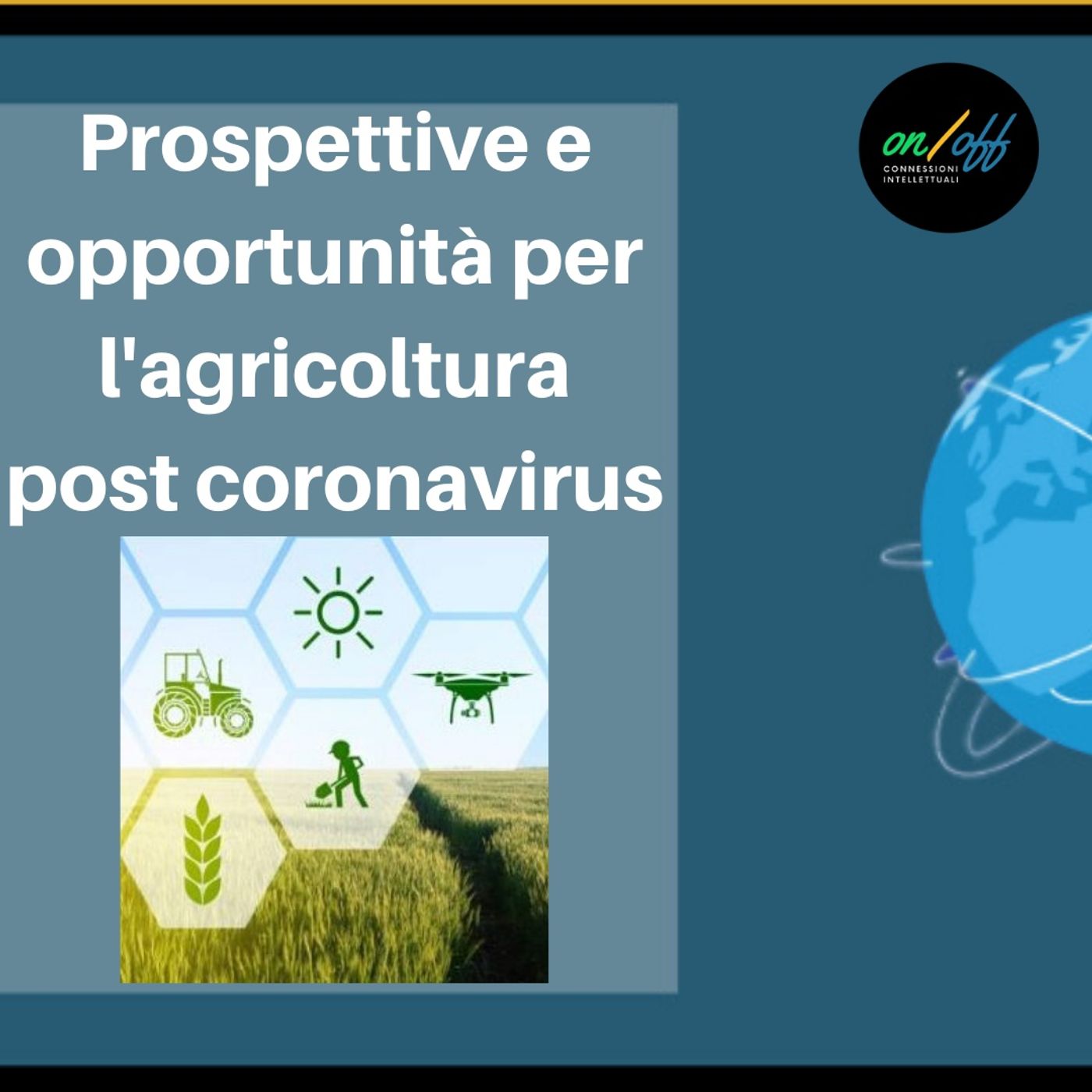 Prospettive e opportunità per l'agricoltura post coronavirus

on/off
CONNESSIONI INTELLETTUALI